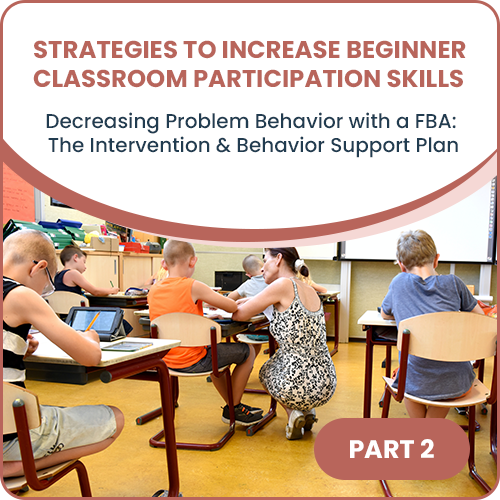 STRATEGIES TO INCREASE BEGINNER CLASSROOM PARTICIPATION SKILLS

Decreasing Problem Behavior with a FBA:
The Intervention & Behavior Support Plan

PART 2